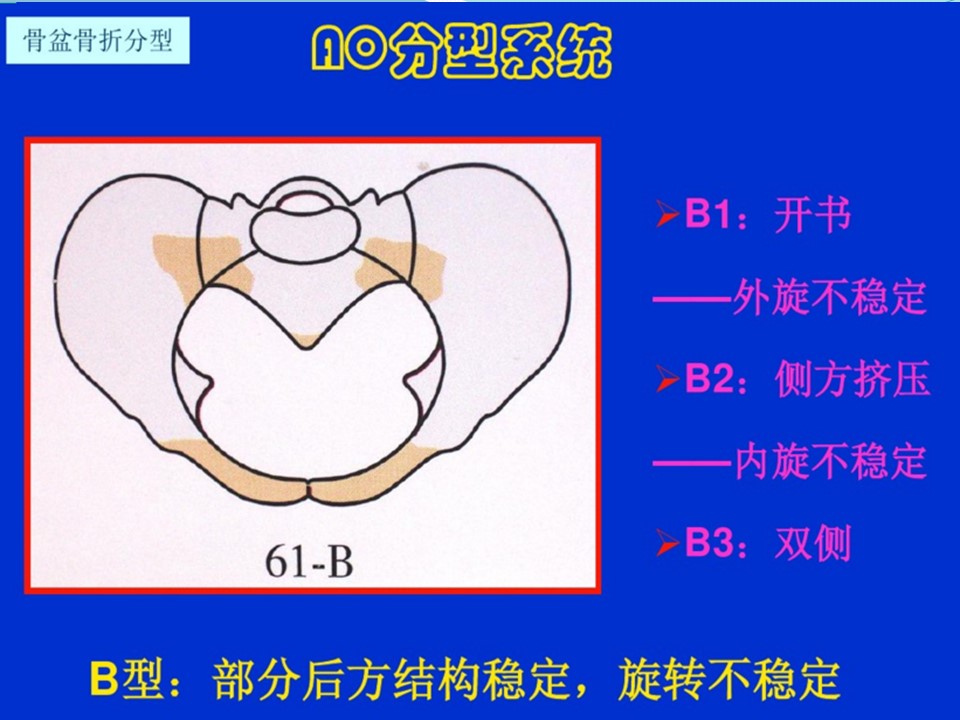 骨盆骨折分型

AO分型系统

61-B

➢B1：开书

——外旋不稳定

➢B2：侧方挤压

——内旋不稳定

➢B3：双侧

B型：部分后方结构稳定，旋转不稳定